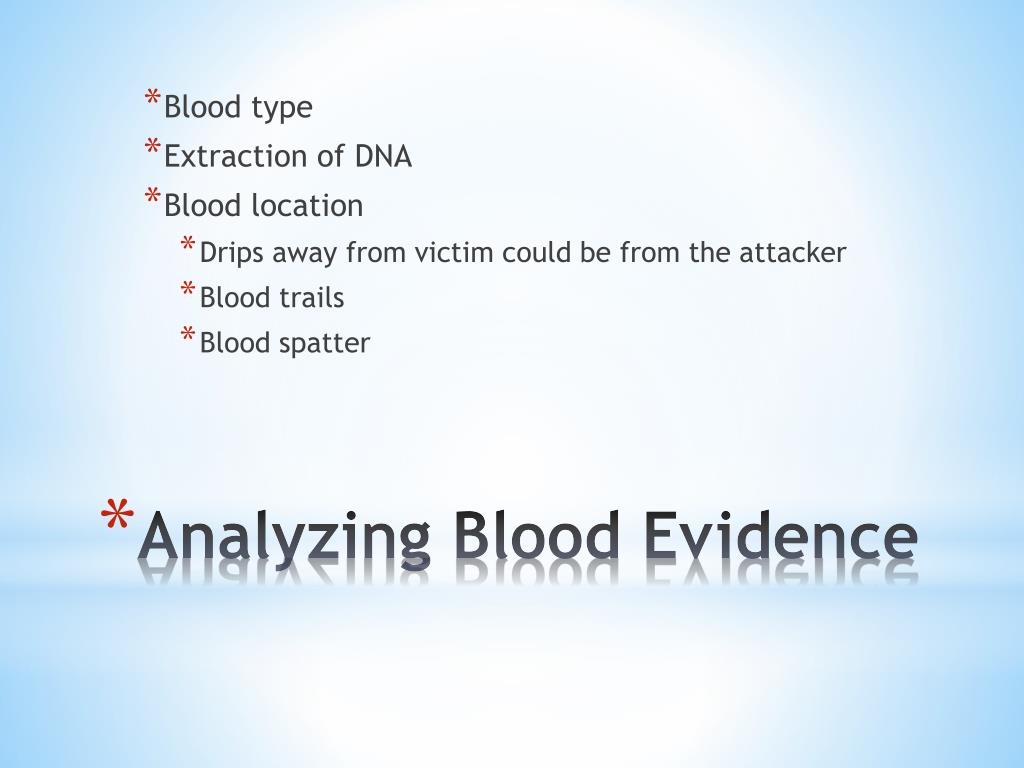 * Blood type
* Extraction of DNA
* Blood location
  * Drips away from victim could be from the attacker
  * Blood trails
  * Blood spatter

* Analyzing Blood Evidence